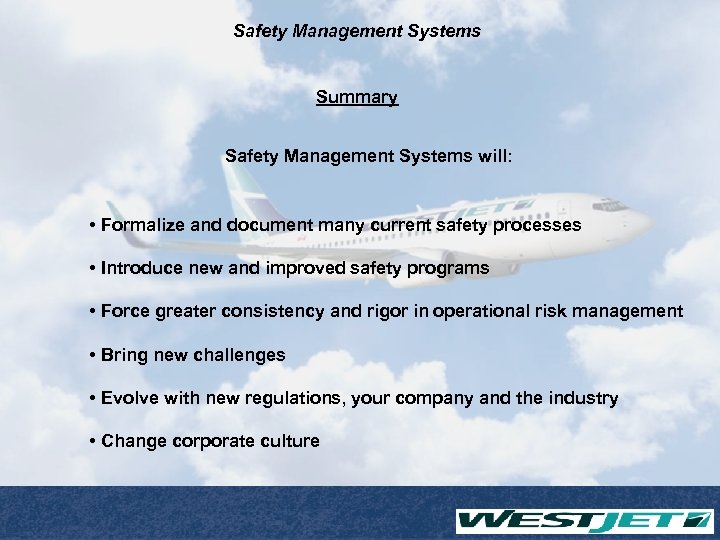 Safety Management Systems

Summary

Safety Management Systems will:

• Formalize and document many current safety processes

• Introduce new and improved safety programs

• Force greater consistency and rigor in operational risk management

• Bring new challenges

• Evolve with new regulations, your company and the industry

• Change corporate culture

WESTJET